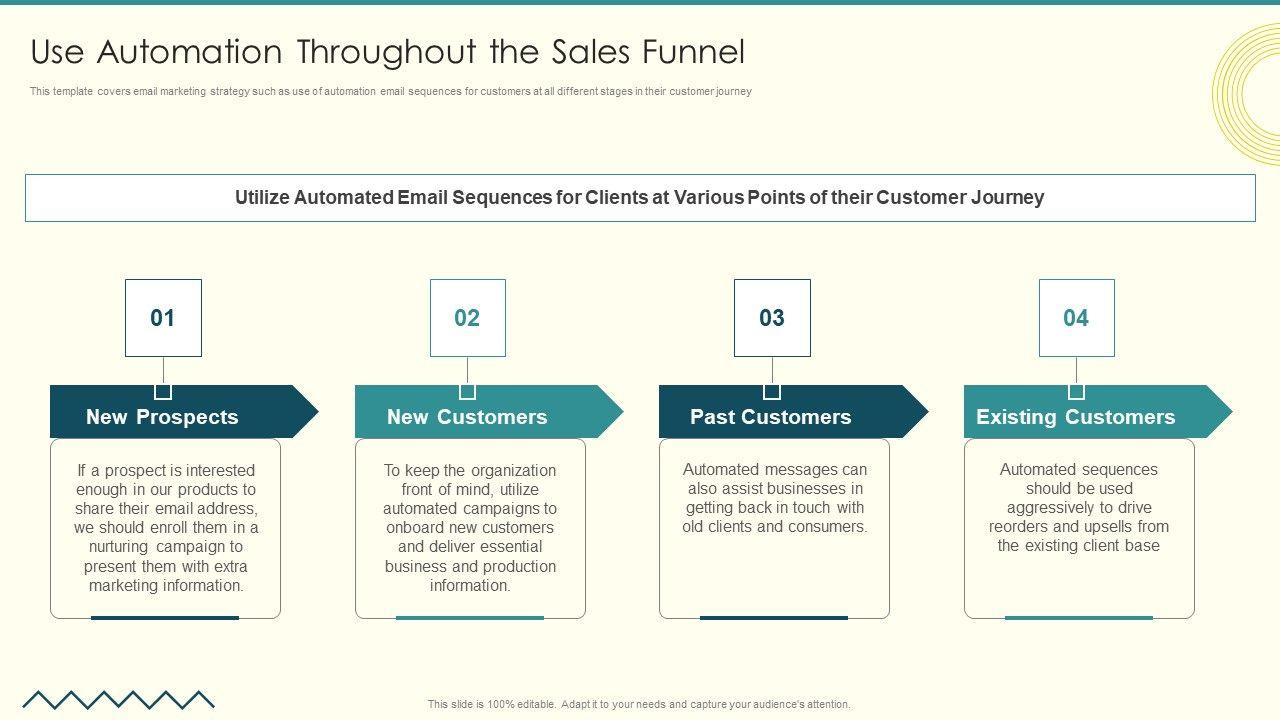 Use Automation Throughout the Sales Funnel

This template covers email marketing strategy such as use of automation email sequences for customers at all different stages in their customer journey

Utilize Automated Email Sequences for Clients at Various Points of their Customer Journey

01

New Prospects

If a prospect is interested enough in our products to share their email address, we should enroll them in a nurturing campaign to present them with extra marketing information.

02

New Customers

To keep the organization front of mind, utilize automated campaigns to onboard new customers and deliver essential business and production information.

03

Past Customers

Automated messages can also assist businesses in getting back in touch with old clients and consumers.

04

Existing Customers

Automated sequences should be used aggressively to drive reorders and upsells from the existing client base

This slide is 100% editable. Adapt it to your needs and capture your audience's attention.